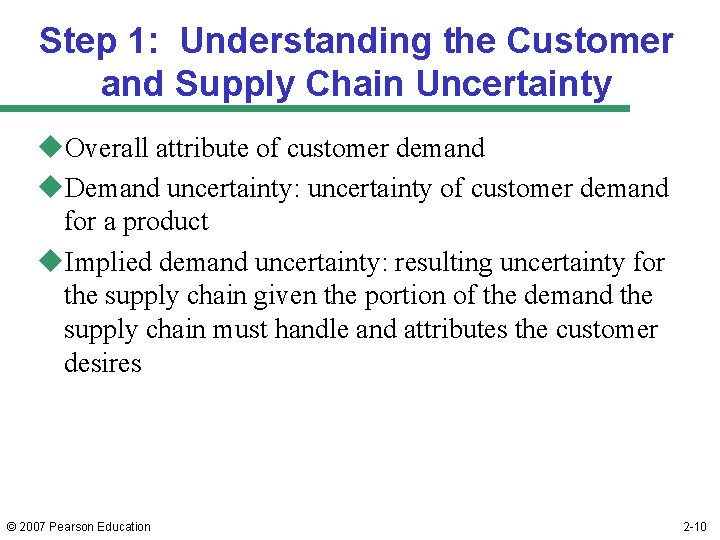 Step 1: Understanding the Customer and Supply Chain Uncertainty

◆Overall attribute of customer demand

◆Demand uncertainty: uncertainty of customer demand for a product

◆Implied demand uncertainty: resulting uncertainty for the supply chain given the portion of the demand the supply chain must handle and attributes the customer desires

© 2007 Pearson Education

2-10